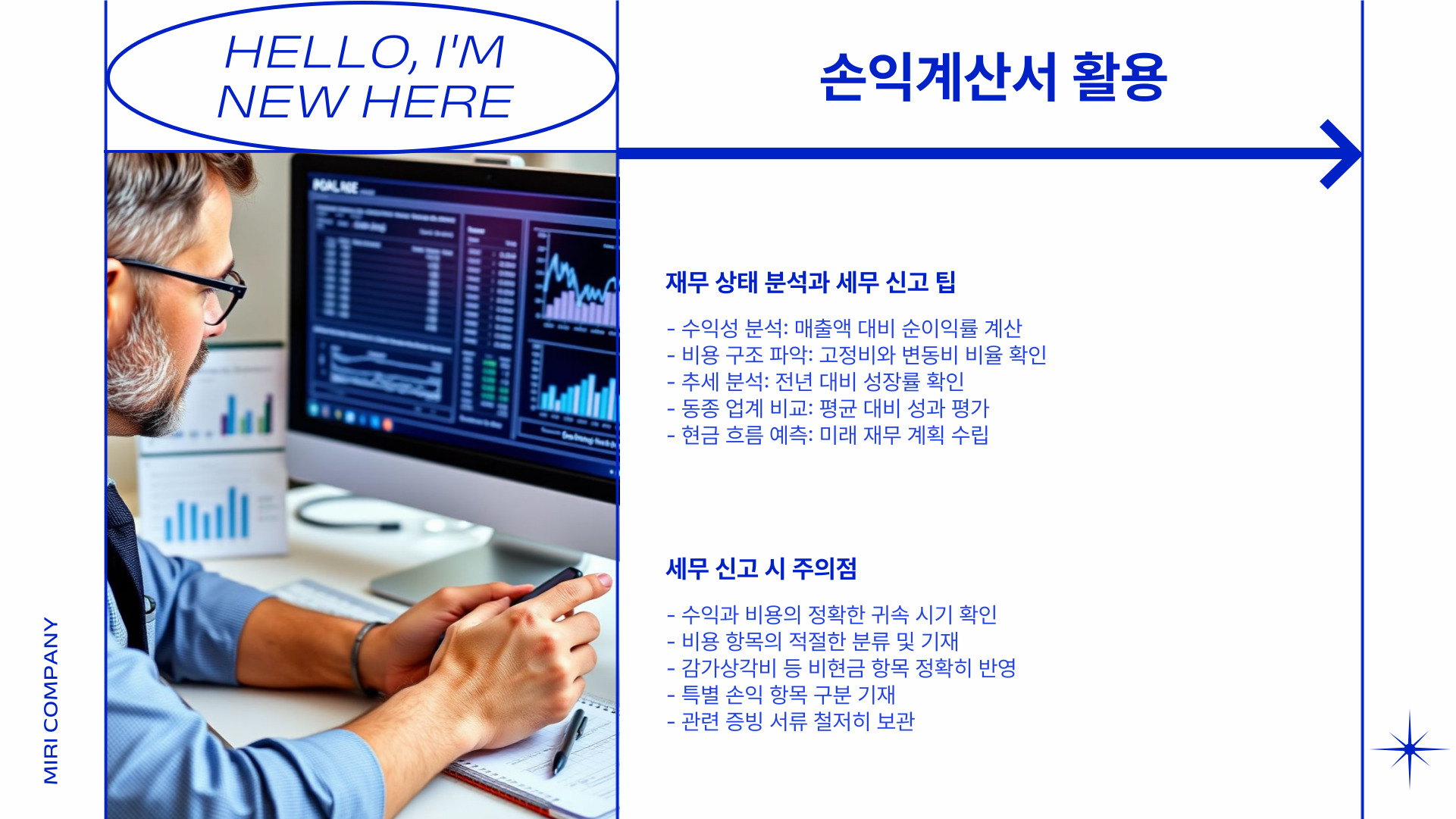 HELLO, I'M NEW HERE

손익계산서 활용

재무 상태 분석과 세무 신고 팁

- 수익성 분석: 매출액 대비 순이익률 계산
- 비용 구조 파악: 고정비와 변동비 비율 확인
- 추세 분석: 전년 대비 성장률 확인
- 동종 업계 비교: 평균 대비 성과 평가
- 현금 흐름 예측: 미래 재무 계획 수립

세무 신고 시 주의점

- 수익과 비용의 정확한 귀속 시기 확인
- 비용 항목의 적절한 분류 및 기재
- 감가상각비 등 비현금 항목 정확히 반영
- 특별 손익 항목 구분 기재
- 관련 증빙 서류 철저히 보관

MIRI COMPANY